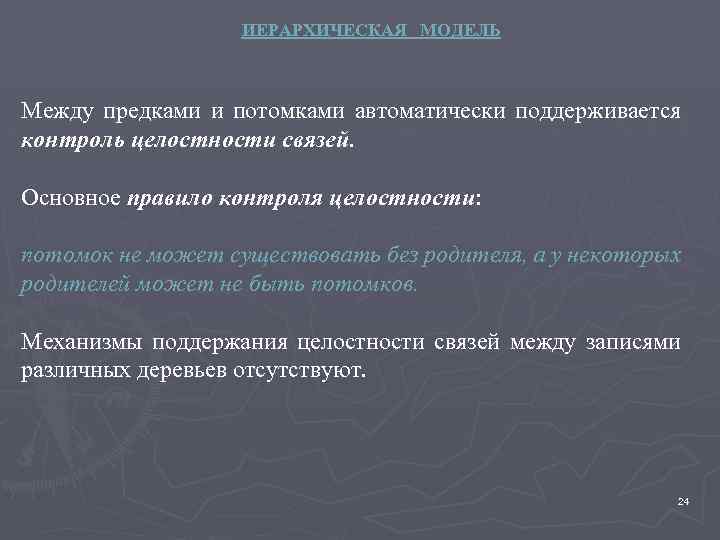 ИЕРАРХИЧЕСКАЯ МОДЕЛЬ

Между предками и потомками автоматически поддерживается контроль целостности связей.

Основное правило контроля целостности:

потомок не может существовать без родителя, а у некоторых родителей может не быть потомков.

Механизмы поддержания целостности связей между записями различных деревьев отсутствуют.

24